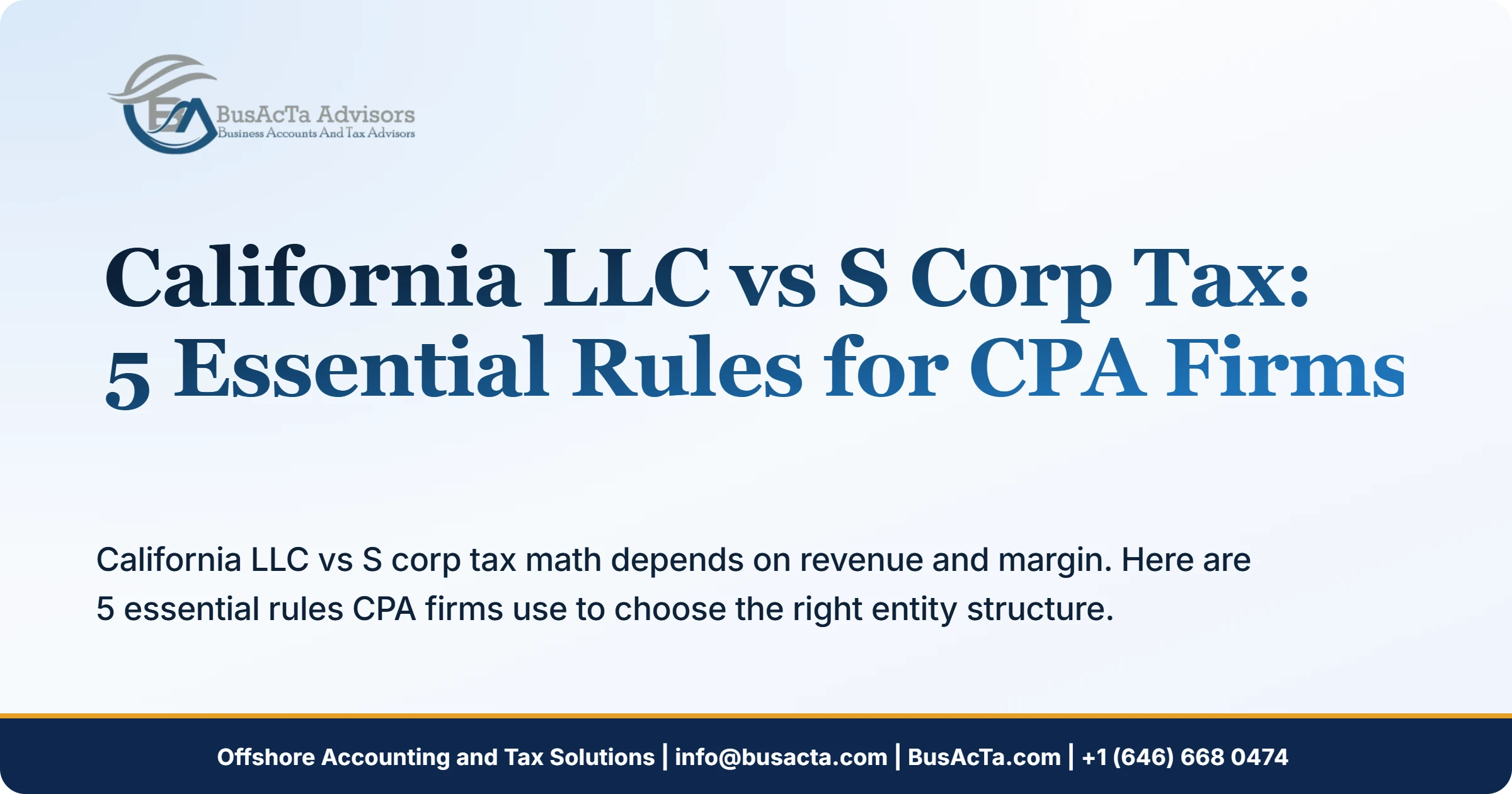 BusAcTa Advisors
Business Accounts And Tax Advisors

California LLC vs S Corp Tax: 5 Essential Rules for CPA Firms

California LLC vs S corp tax math depends on revenue and margin. Here are 5 essential rules CPA firms use to choose the right entity structure.

Offshore Accounting and Tax Solutions | info@busacta.com | BusAcTa.com | +1 (646) 668 0474